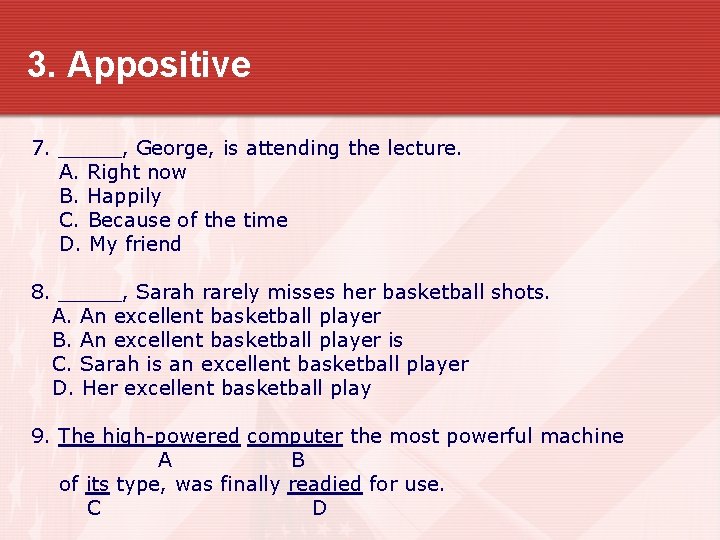 3. Appositive

7. _____, George, is attending the lecture.
A. Right now
B. Happily
C. Because of the time
D. My friend

8. _____, Sarah rarely misses her basketball shots.
A. An excellent basketball player
B. An excellent basketball player is
C. Sarah is an excellent basketball player
D. Her excellent basketball play

9. The high-powered computer the most powerful machine
A B
of its type, was finally readied for use.
C D